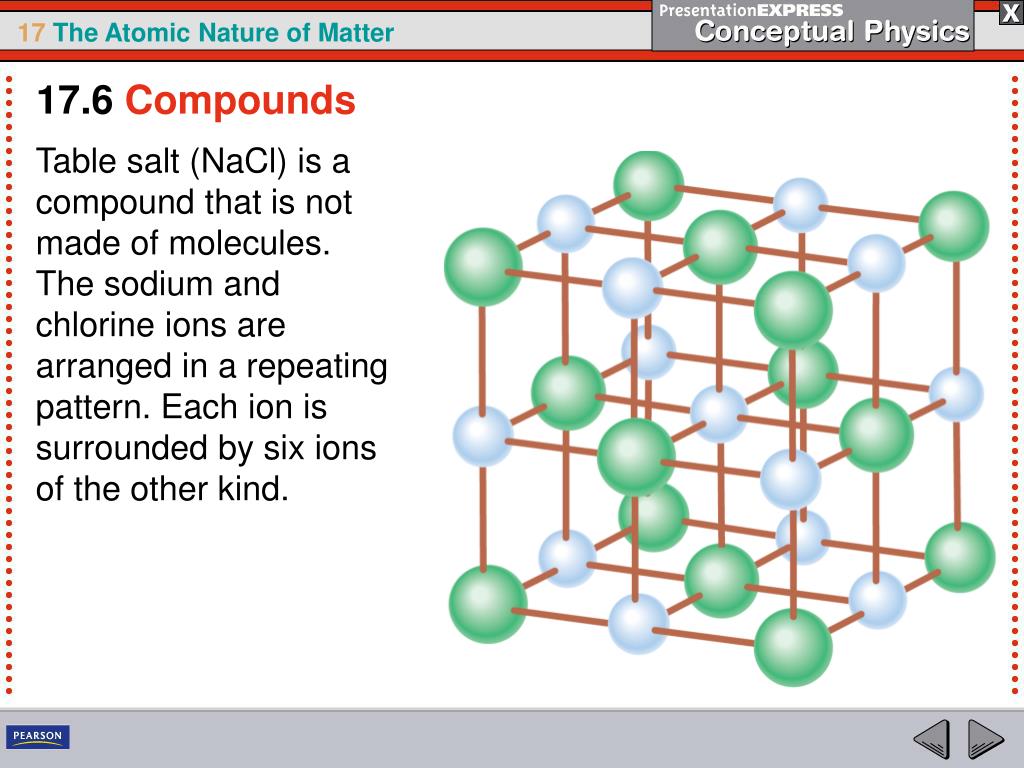 17 The Atomic Nature of Matter

PresentationEXPRESS
Conceptual Physics

X

17.6 Compounds

Table salt (NaCl) is a compound that is not made of molecules. The sodium and chlorine ions are arranged in a repeating pattern. Each ion is surrounded by six ions of the other kind.

PEARSON